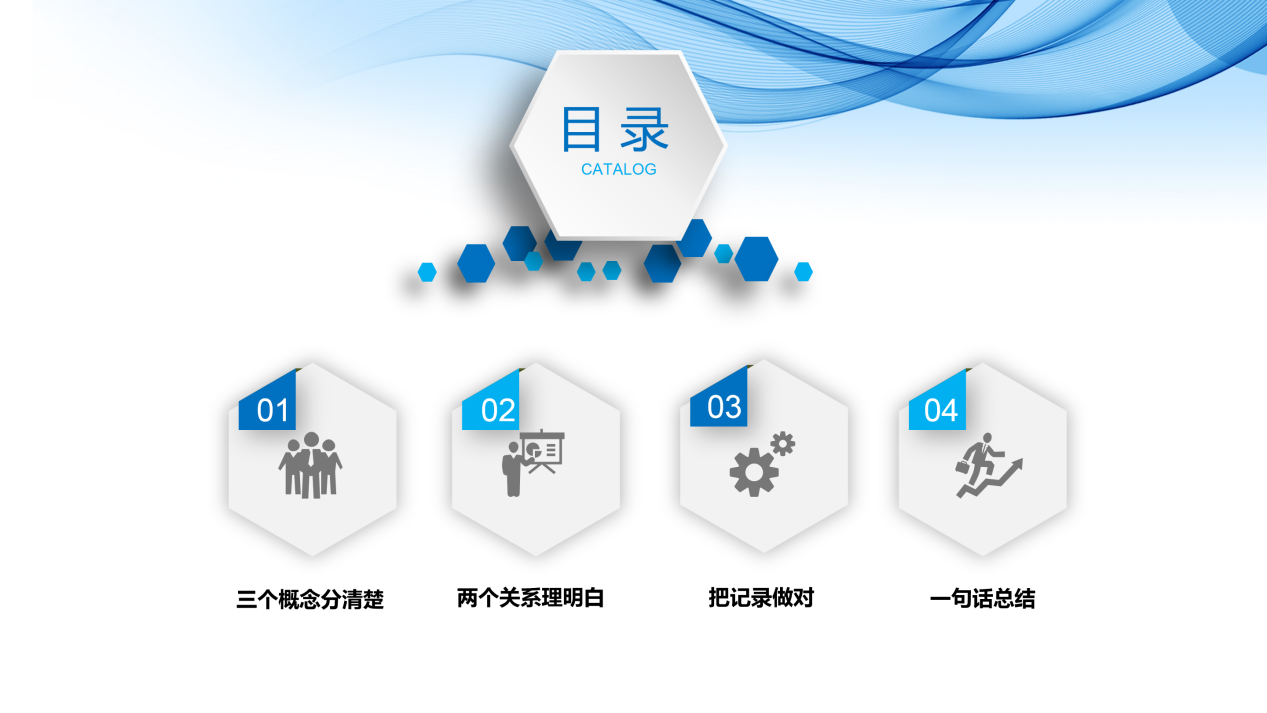 目录
CATALOG

01
三个概念分清楚

02
两个关系理明白

03
把记录做对

04
一句话总结